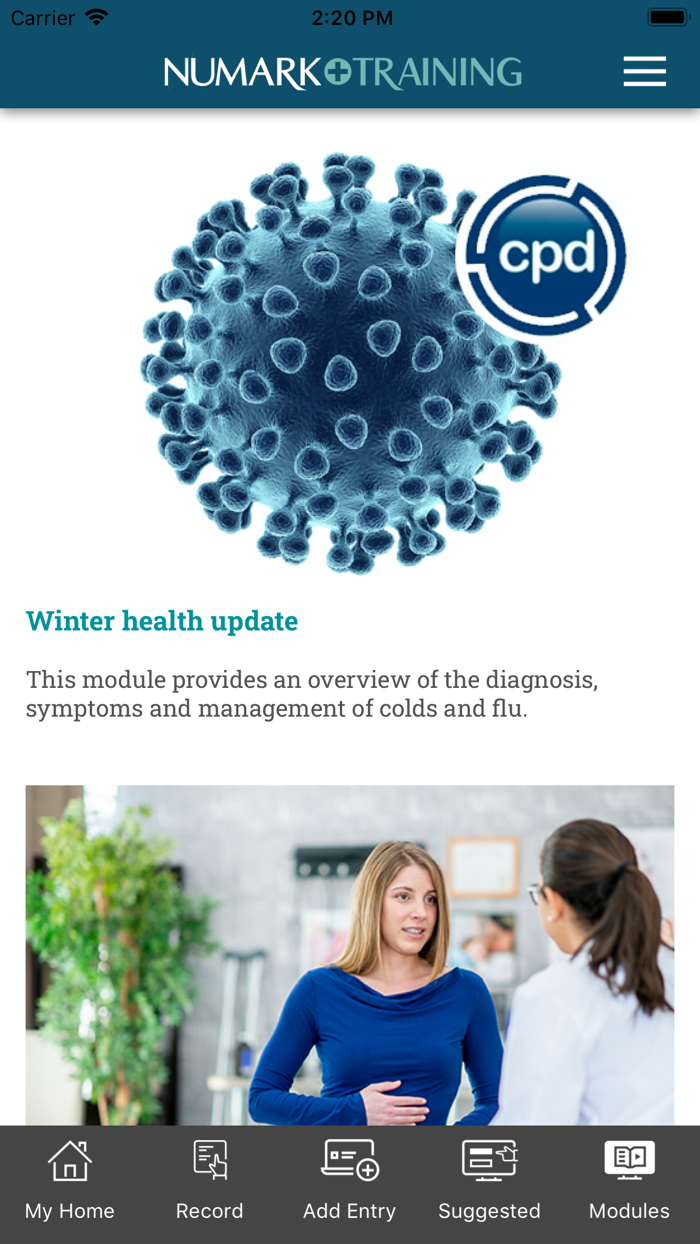 Carrier 2:20 PM

NUMARK TRAINING

cpd

Winter health update

This module provides an overview of the diagnosis, symptoms and management of colds and flu.

My Home Record Add Entry Suggested Modules